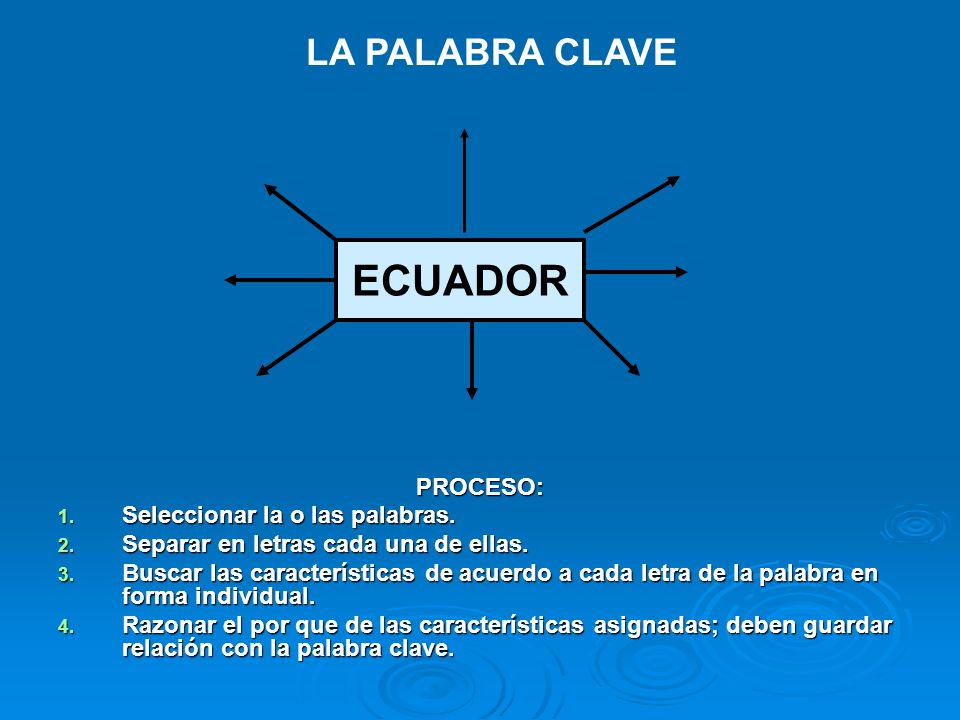 LA PALABRA CLAVE

ECUADOR

PROCESO:

1. Seleccionar la o las palabras.
2. Separar en letras cada una de ellas.
3. Buscar las características de acuerdo a cada letra de la palabra en forma individual.
4. Razonar el por que de las características asignadas; deben guardar relación con la palabra clave.